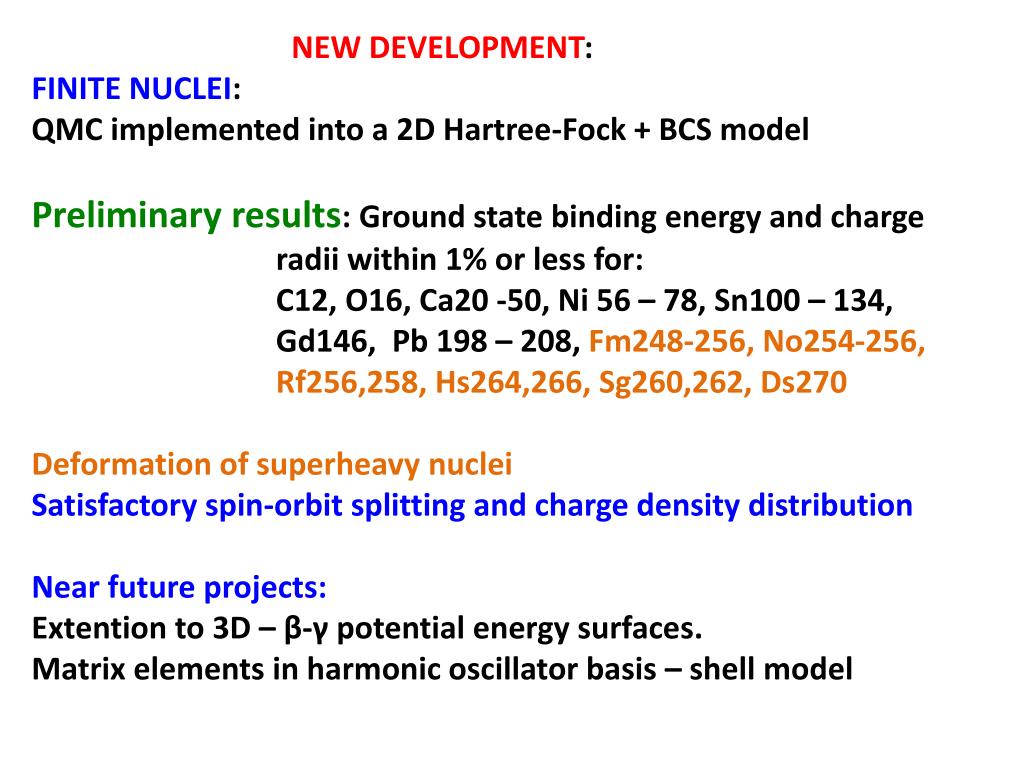 NEW DEVELOPMENT:
FINITE NUCLEI:
QMC implemented into a 2D Hartree-Fock + BCS model

Preliminary results: Ground state binding energy and charge radii within 1% or less for:
C12, O16, Ca20 -50, Ni 56 – 78, Sn100 – 134, Gd146, Pb 198 – 208, Fm248-256, No254-256, Rf256,258, Hs264,266, Sg260,262, Ds270

Deformation of superheavy nuclei
Satisfactory spin-orbit splitting and charge density distribution

Near future projects:
Extention to 3D – β-γ potential energy surfaces.
Matrix elements in harmonic oscillator basis – shell model